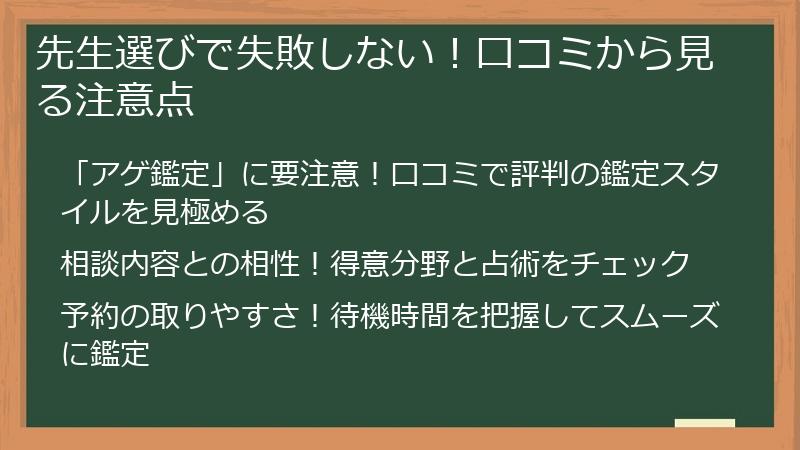 先生選びで失敗しない！口コミから見る注意点

「アゲ鑑定」に要注意！口コミで評判の鑑定スタイルを見極める

相談内容との相性！得意分野と占術をチェック

予約の取りやすさ！待機時間を把握してスムーズに鑑定